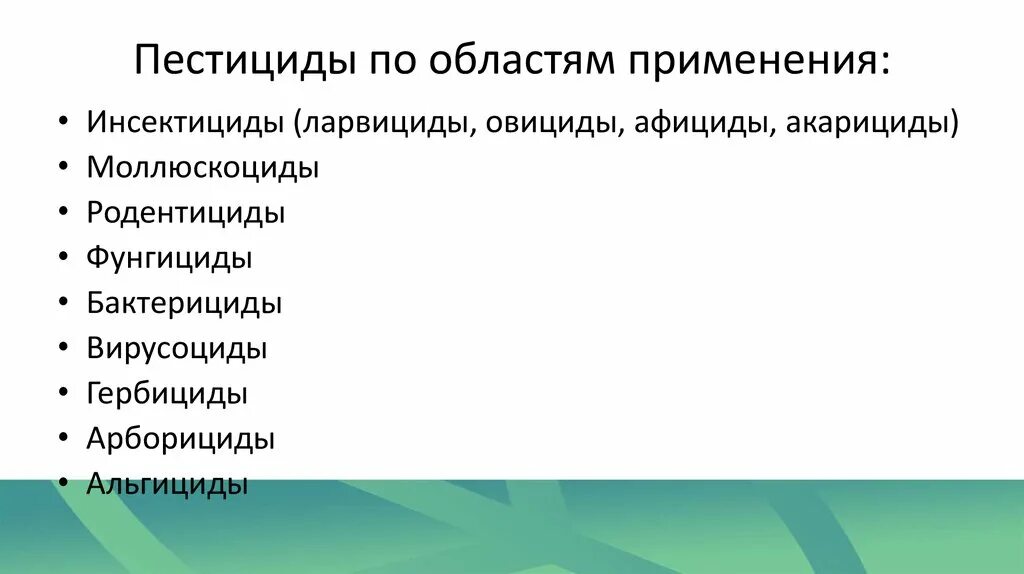 Пестициды по областям применения:

• Инсектициды (ларвициды, овициды, афициды, акарициды)
• Моллюскоциды
• Родентициды
• Фунгициды
• Бактерициды
• Вирусоциды
• Гербициды
• Арборициды
• Альгициды